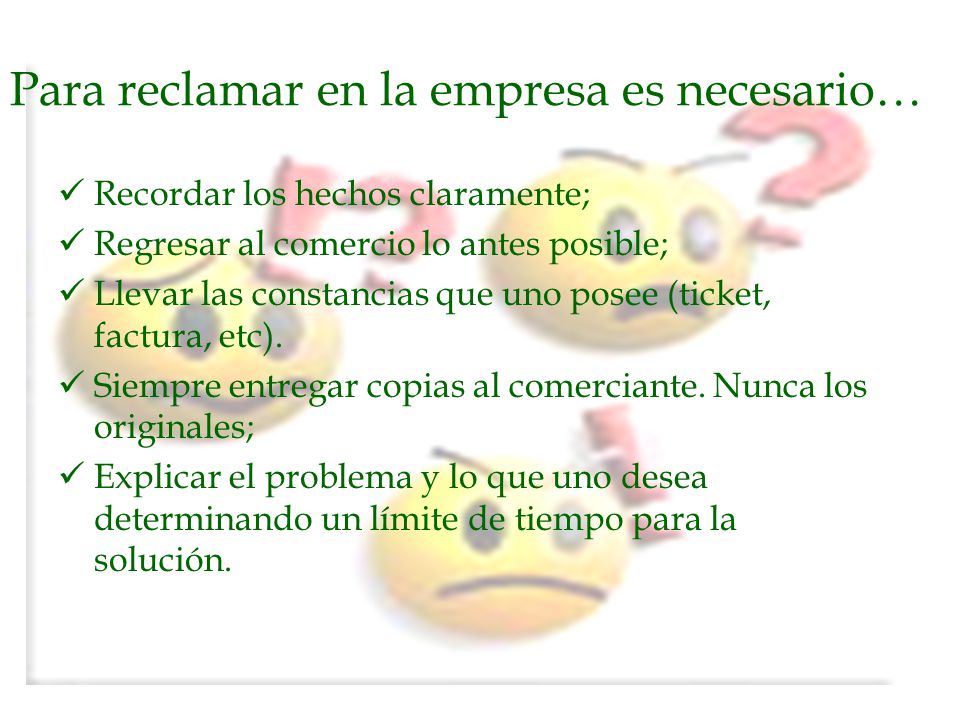 Para reclamar en la empresa es necesario…

✓ Recordar los hechos claramente;
✓ Regresar al comercio lo antes posible;
✓ Llevar las constancias que uno posee (ticket, factura, etc).
✓ Siempre entregar copias al comerciante. Nunca los originales;
✓ Explicar el problema y lo que uno desea determinando un límite de tiempo para la solución.